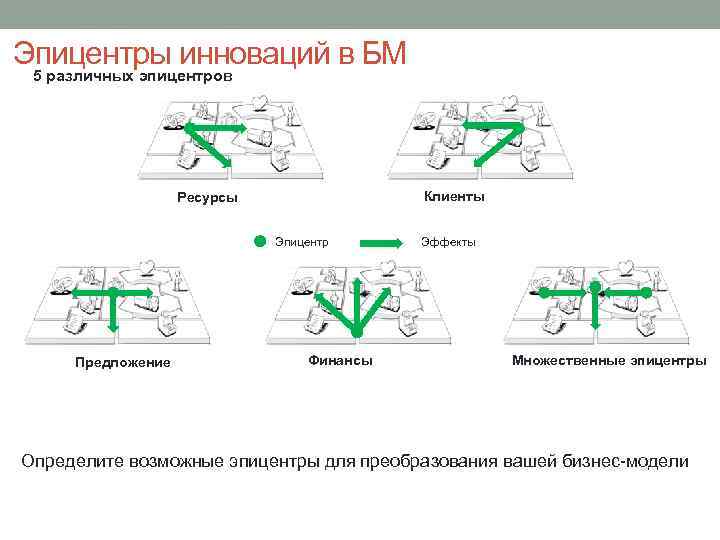 Эпицентры инноваций в БМ

5 различных эпицентров

Ресурсы

Клиенты

Эпицентр

Эффекты

Предложение

Финансы

Множественные эпицентры

Определите возможные эпицентры для преобразования вашей бизнес-модели